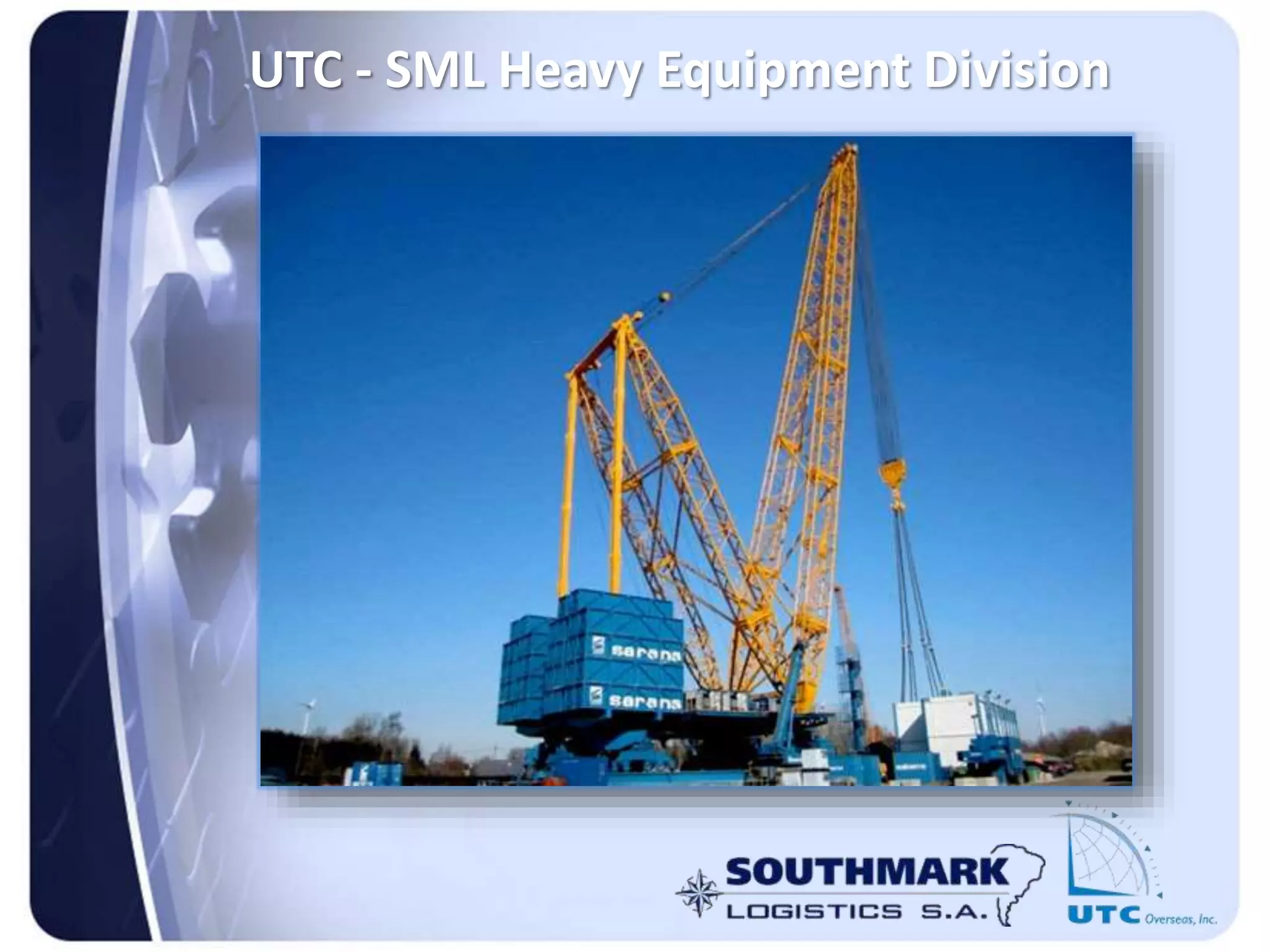 UTC - SML Heavy Equipment Division

sarens

sarens

SOUTHMARK
LOGISTICS S.A.

UTC Overseas, Inc.